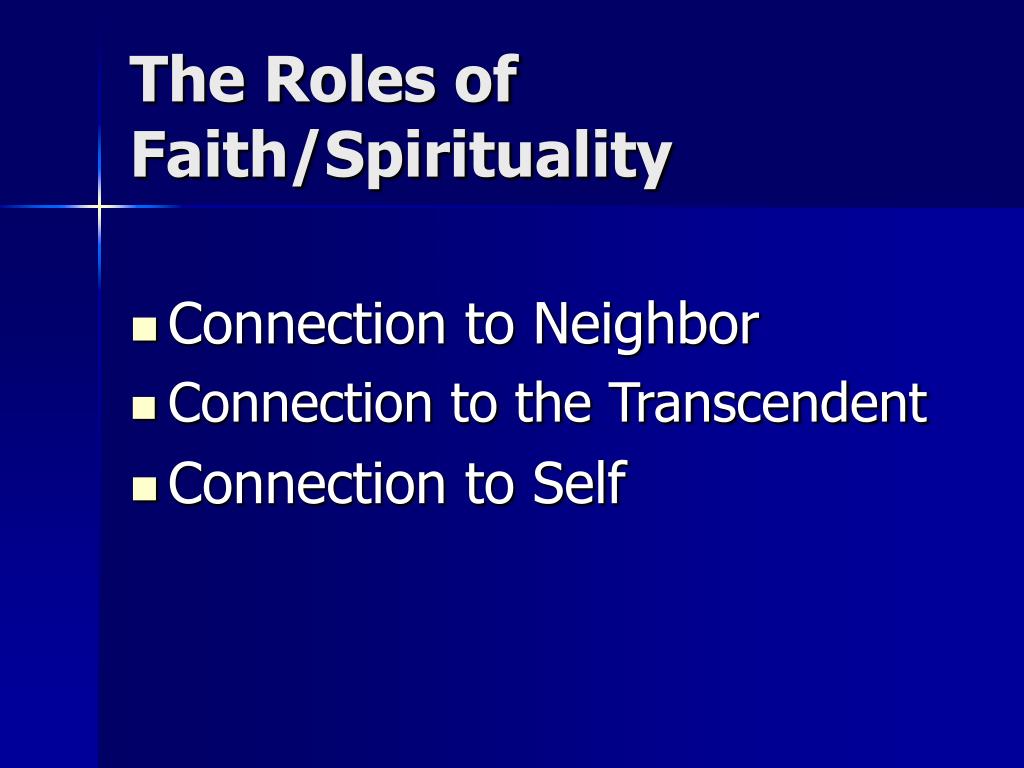 The Roles of Faith/Spirituality

- Connection to Neighbor
- Connection to the Transcendent
- Connection to Self